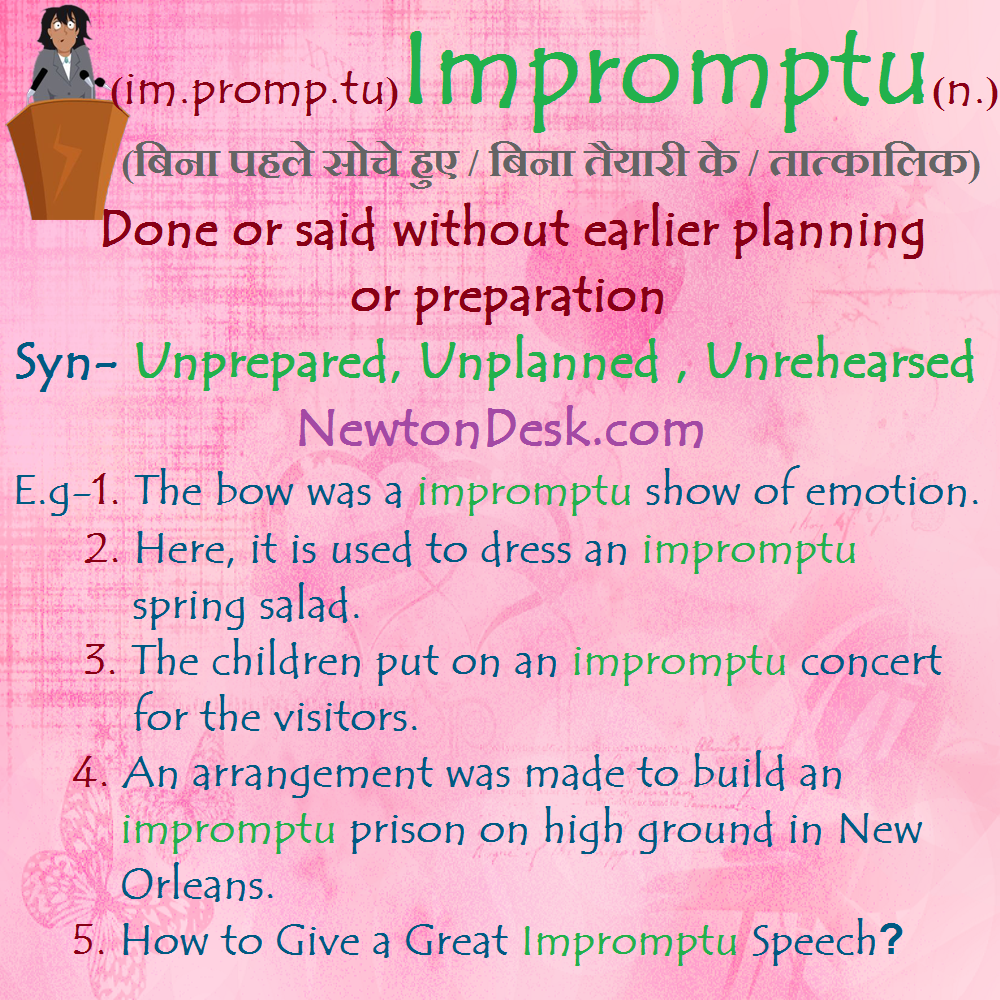 (im.promp.tu) Impromptu (n.)
(बिना पहले सोचे हुए / बिना तैयारी के / तात्कालिक)
Done or said without earlier planning or preparation
Syn- Unprepared, Unplanned , Unrehearsed
NewtonDesk.com
E.g-1. The bow was a impromptu show of emotion.
2. Here, it is used to dress an impromptu spring salad.
3. The children put on an impromptu concert for the visitors.
4. An arrangement was made to build an impromptu prison on high ground in New Orleans.
5. How to Give a Great Impromptu Speech?